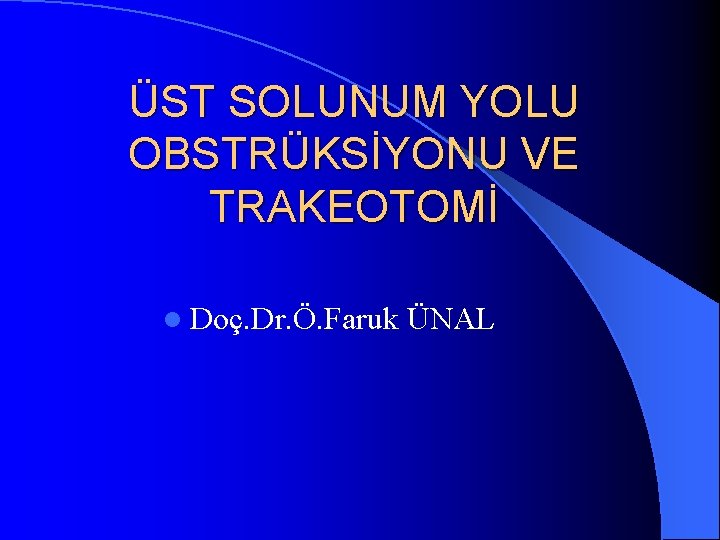 ÜST SOLUNUM YOLU OBSTRÜKSİYONU VE TRAKEOTOMİ

Doç.Dr.Ö.Faruk ÜNAL